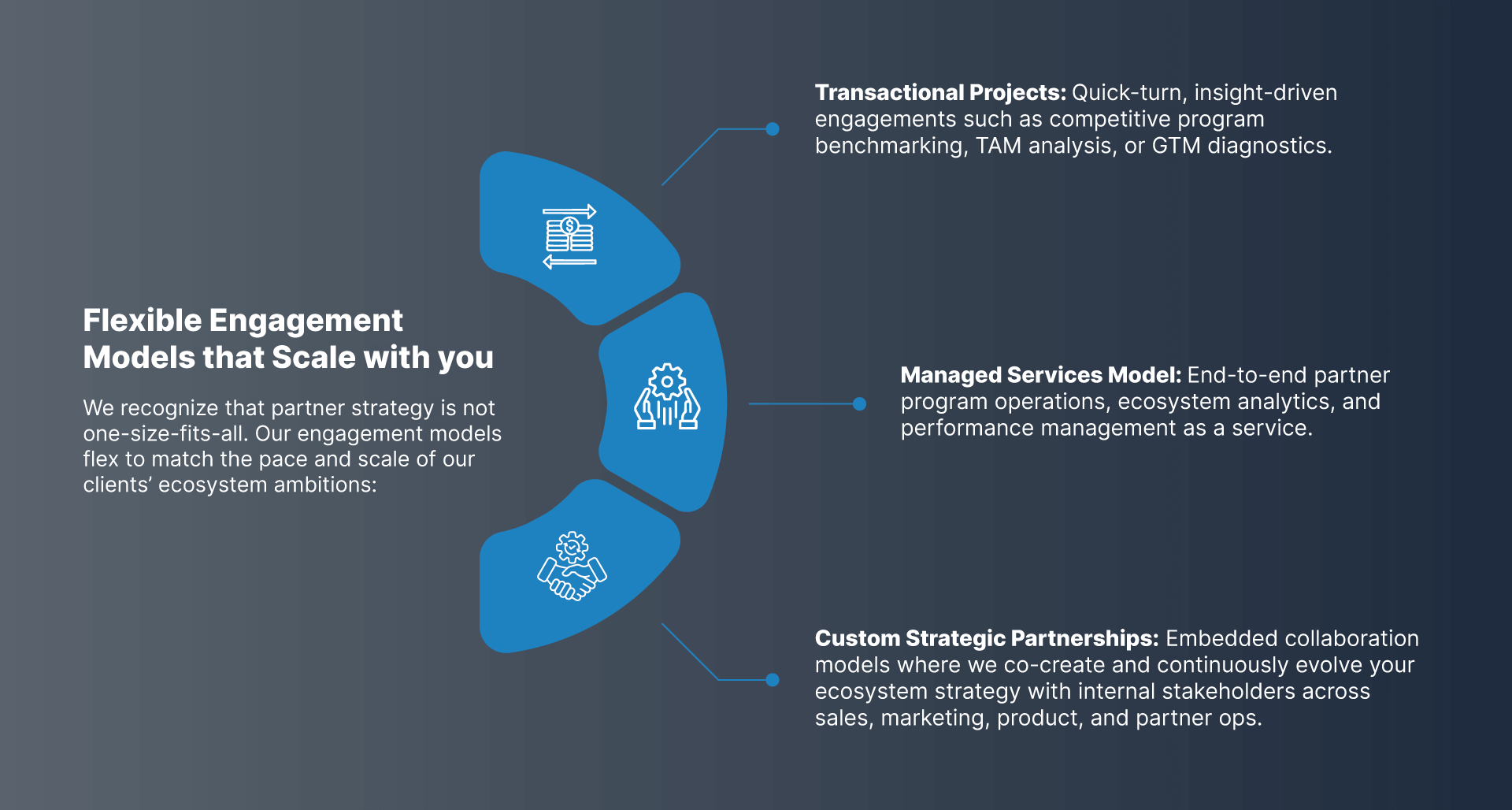 Flexible Engagement Models that Scale with you

We recognize that partner strategy is not one-size-fits-all. Our engagement models flex to match the pace and scale of our clients' ecosystem ambitions:

Transactional Projects: Quick-turn, insight-driven engagements such as competitive program benchmarking, TAM analysis, or GTM diagnostics.

Managed Services Model: End-to-end partner program operations, ecosystem analytics, and performance management as a service.

Custom Strategic Partnerships: Embedded collaboration models where we co-create and continuously evolve your ecosystem strategy with internal stakeholders across sales, marketing, product, and partner ops.